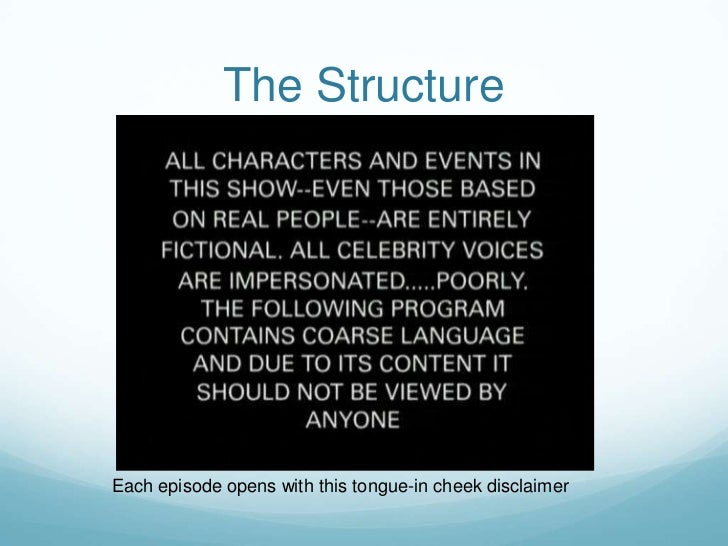 The Structure

ALL CHARACTERS AND EVENTS IN THIS SHOW--EVEN THOSE BASED ON REAL PEOPLE--ARE ENTIRELY FICTIONAL. ALL CELEBRITY VOICES ARE IMPERSONATED.....POORLY. THE FOLLOWING PROGRAM CONTAINS COARSE LANGUAGE AND DUE TO ITS CONTENT IT SHOULD NOT BE VIEWED BY ANYONE

Each episode opens with this tongue-in cheek disclaimer